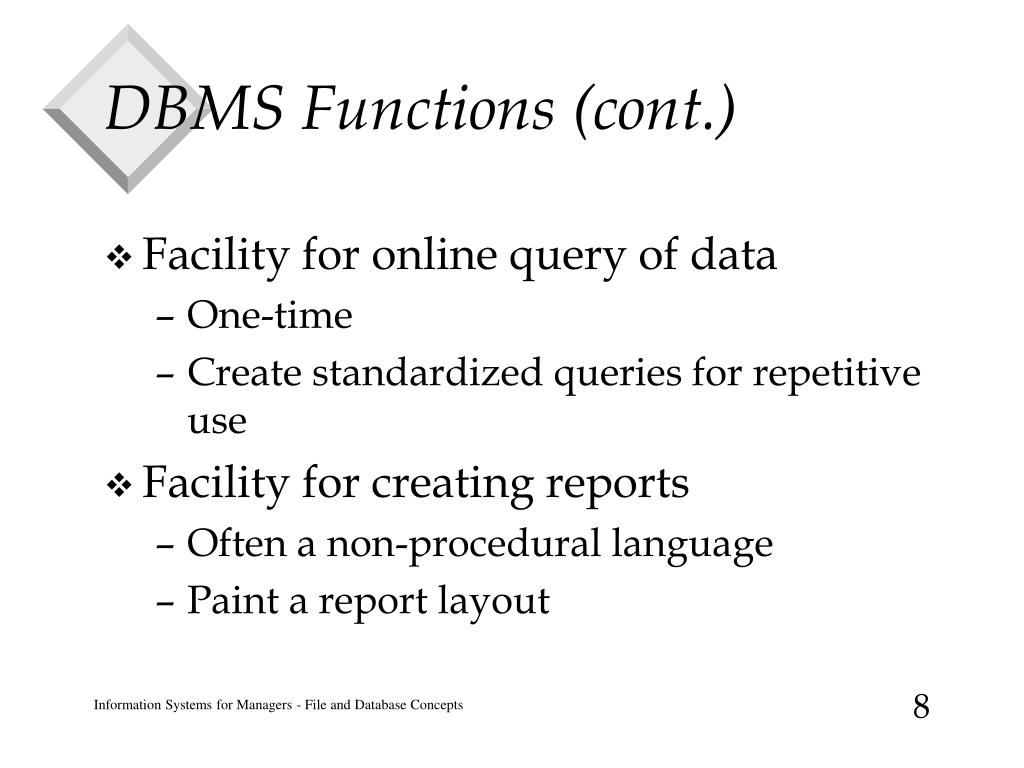 DBMS Functions (cont.)

❖ Facility for online query of data
– One-time
– Create standardized queries for repetitive use

❖ Facility for creating reports
– Often a non-procedural language
– Paint a report layout

Information Systems for Managers - File and Database Concepts

8